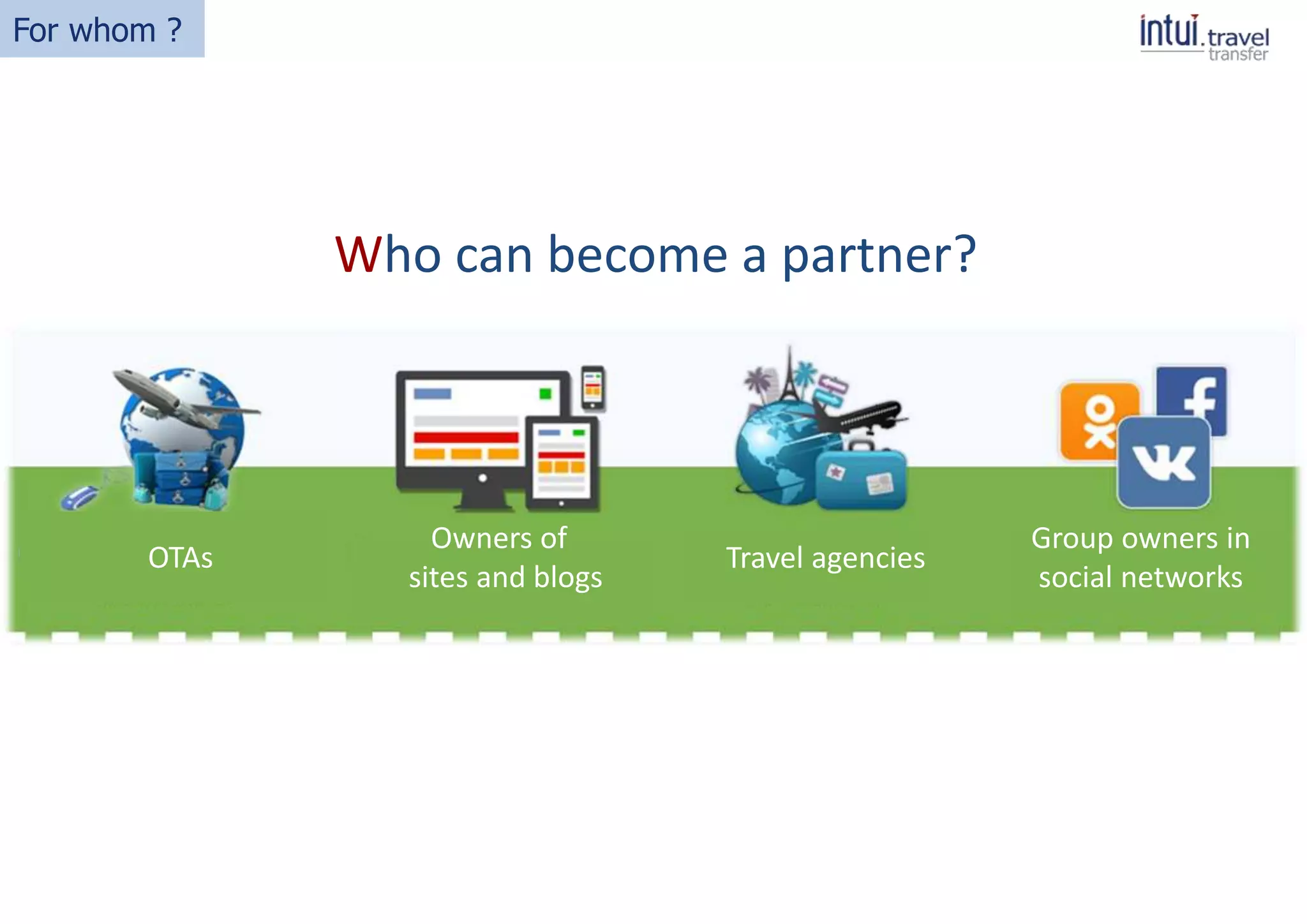 For whom ?

intui.travel
transfer

Who can become a partner?

OTAs

Owners of sites and blogs

Travel agencies

Group owners in social networks